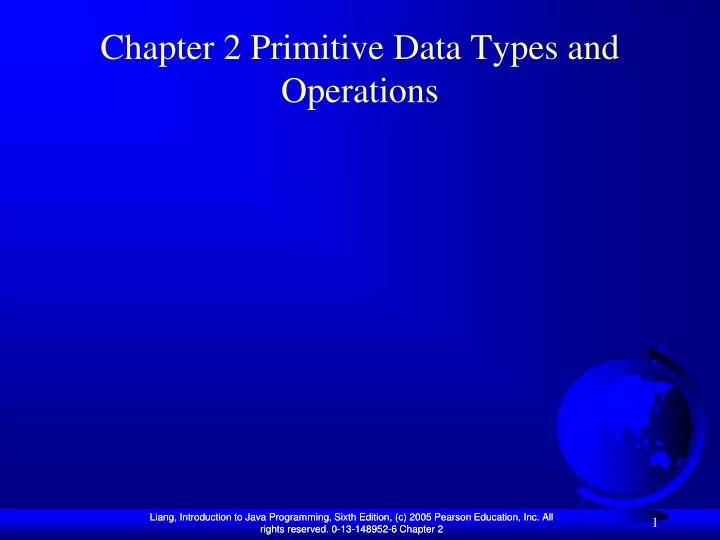 Chapter 2 Primitive Data Types and Operations

Liang, Introduction to Java Programming, Sixth Edition, (c) 2005 Pearson Education, Inc. All rights reserved. 0-13-148952-6 Chapter 2

1